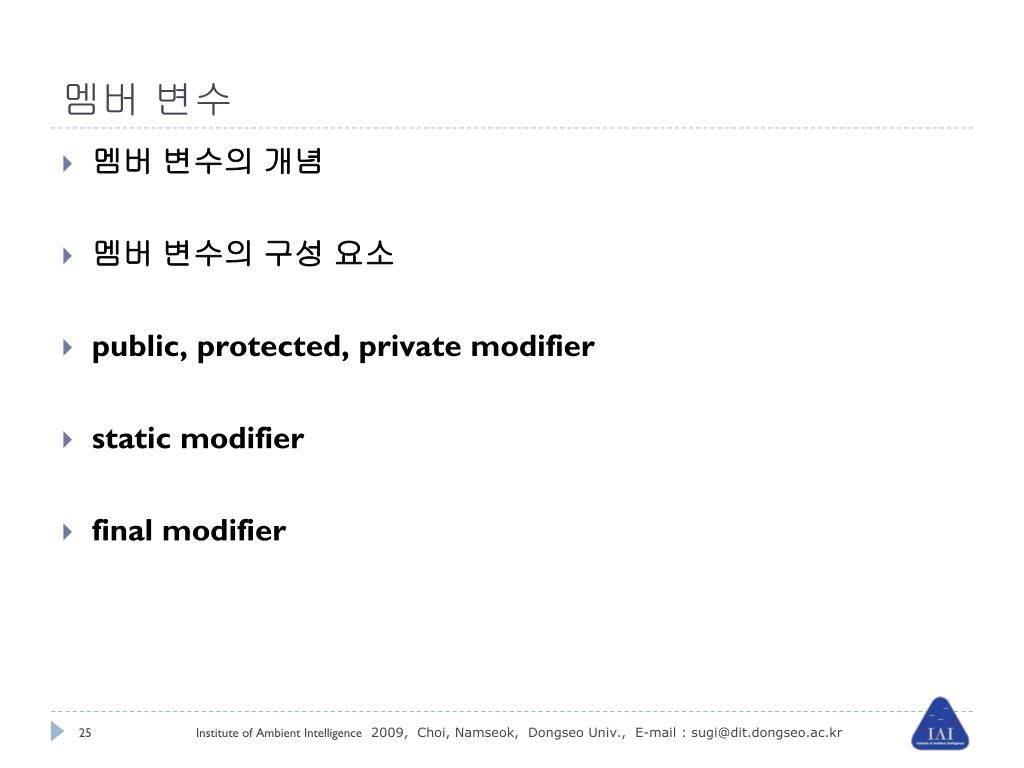 멤버 변수

멤버 변수의 개념

멤버 변수의 구성 요소

public, protected, private modifier

static modifier

final modifier

25

Institute of Ambient Intelligence 2009, Choi, Namseok, Dongseo Univ., E-mail : sugi@dit.dongseo.ac.kr

IAI